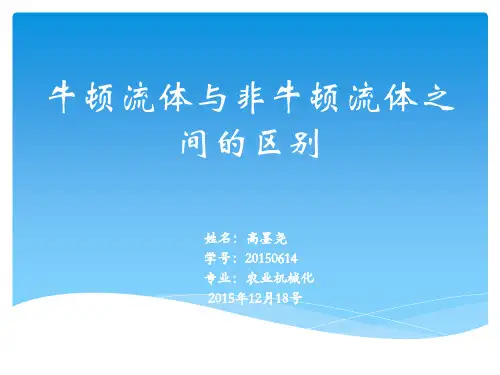 牛顿流体与非牛顿流体之间的区别

姓名：高墨尧
学号：20150614
专业：农业机械化
2015年12月18号